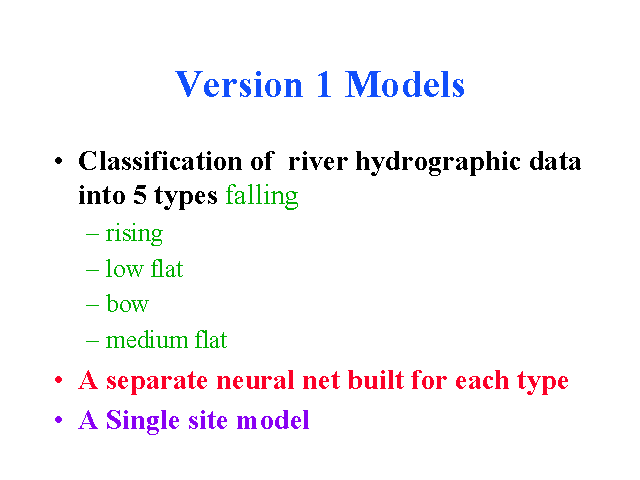 Version 1 Models

• Classification of river hydrographic data into 5 types falling
– rising
– low flat
– bow
– medium flat
• A separate neural net built for each type
• A Single site model